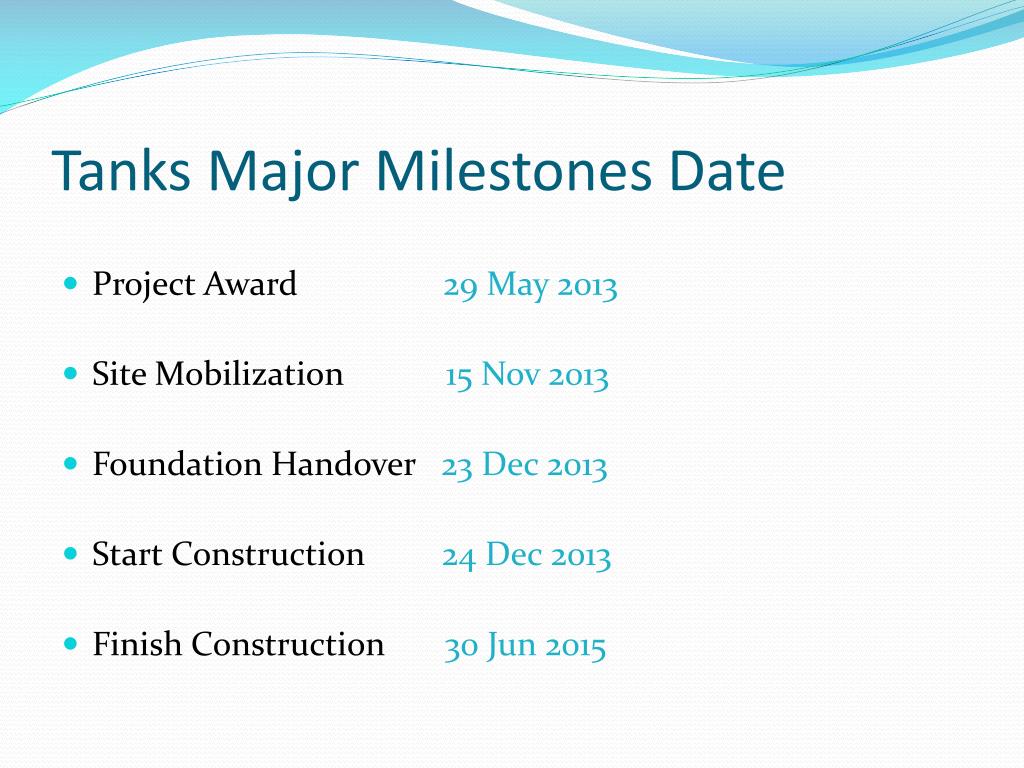 Tanks Major Milestones Date

- Project Award 29 May 2013
- Site Mobilization 15 Nov 2013
- Foundation Handover 23 Dec 2013
- Start Construction 24 Dec 2013
- Finish Construction 30 Jun 2015